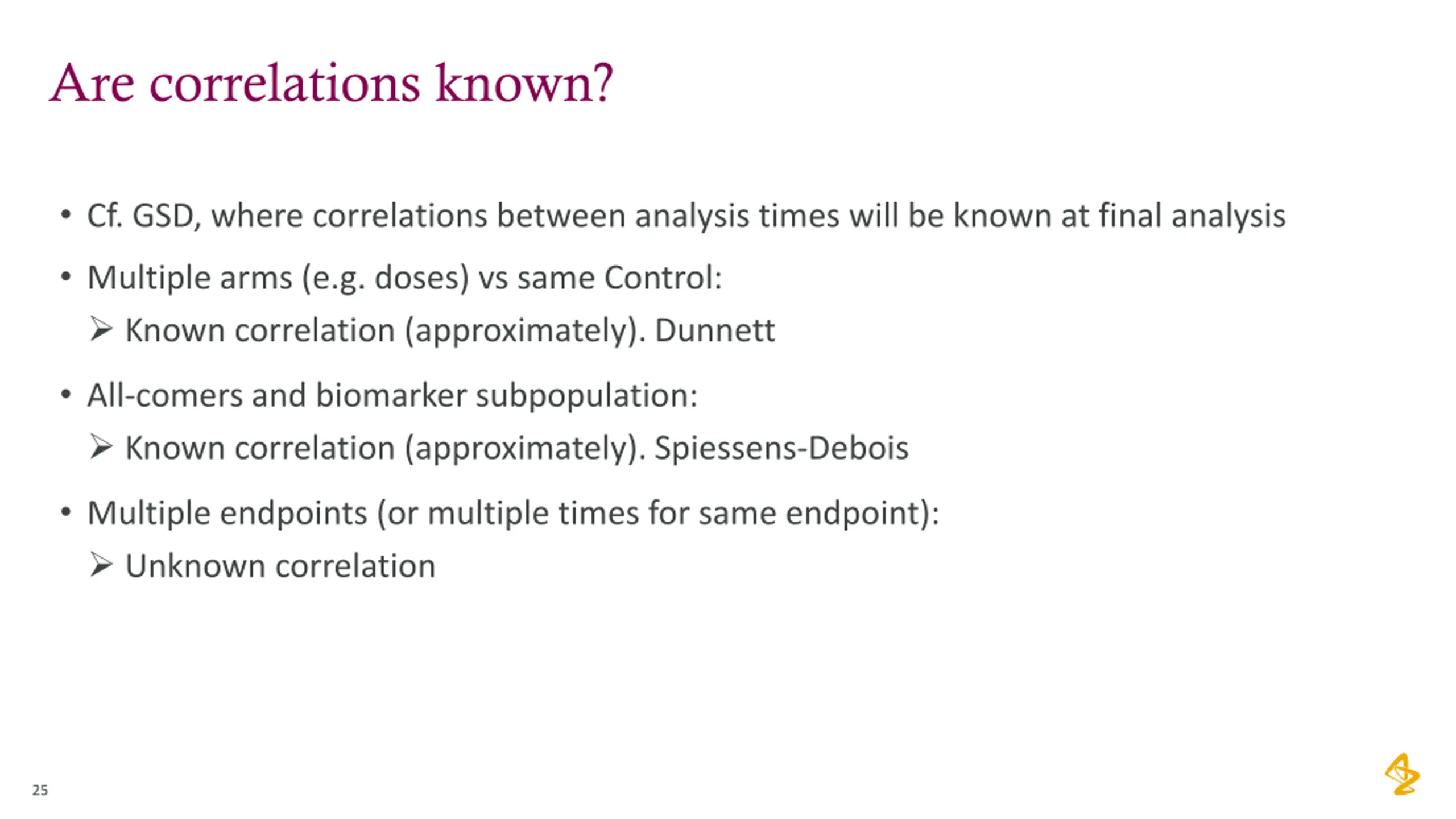 Are correlations known?

• Cf. GSD, where correlations between analysis times will be known at final analysis

• Multiple arms (e.g. doses) vs same Control:

➢ Known correlation (approximately). Dunnett

• All-comers and biomarker subpopulation:

➢ Known correlation (approximately). Spiessens-Debois

• Multiple endpoints (or multiple times for same endpoint):

➢ Unknown correlation

25